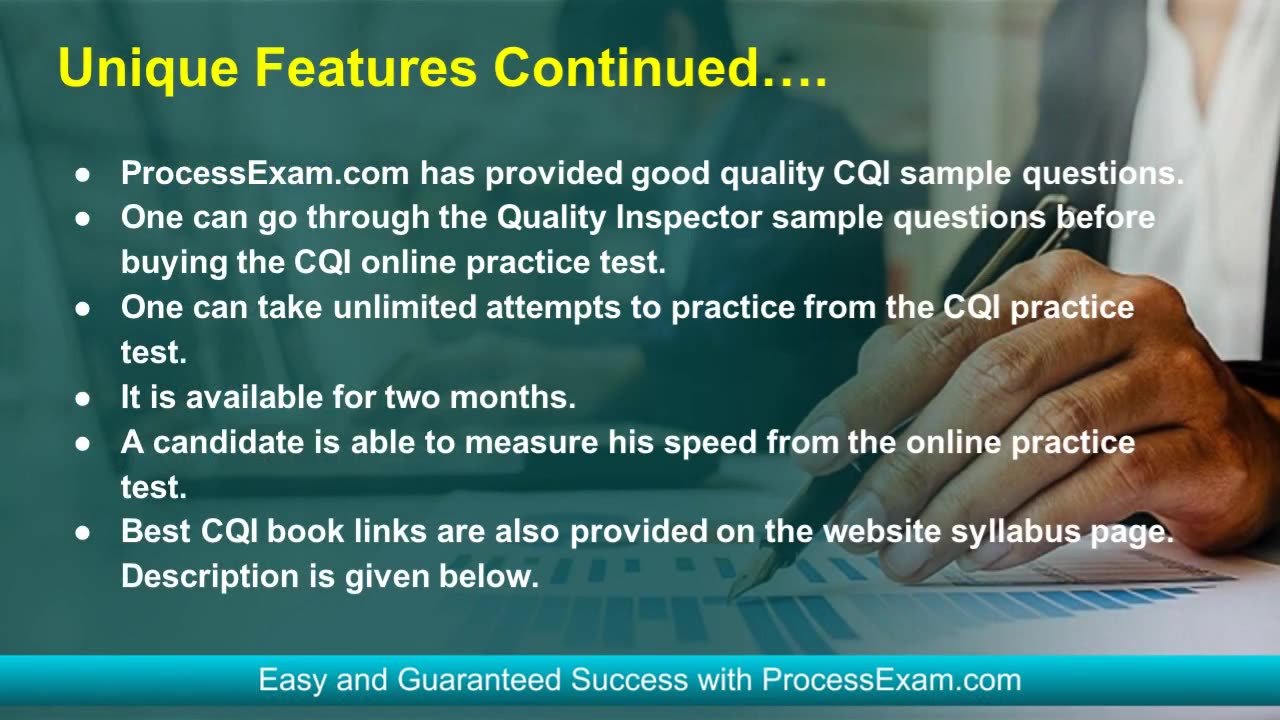 Unique Features Continued….

● ProcessExam.com has provided good quality CQI sample questions.
● One can go through the Quality Inspector sample questions before buying the CQI online practice test.
● One can take unlimited attempts to practice from the CQI practice test.
● It is available for two months.
● A candidate is able to measure his speed from the online practice test.
● Best CQI book links are also provided on the website syllabus page. Description is given below.

Easy and Guaranteed Success with ProcessExam.com